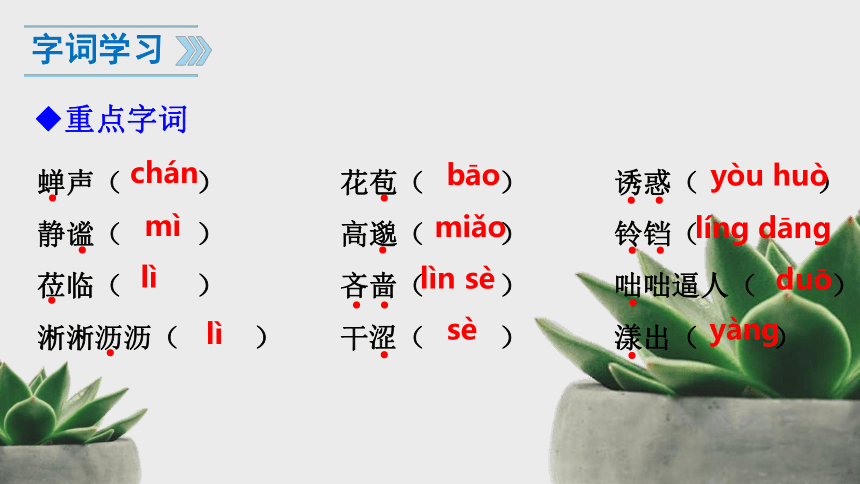 字词学习

◆重点字词

蝉声（chán）
静谧（mì）
莅临（lì）
淅淅沥沥（lì）

花苞（bāo）
高邈（miǎo）
吝啬（lìn sè）
干涩（sè）

诱惑（yòu huò）
铃铛（líng dāng）
咄咄逼人（duō）
漾出（yàng）